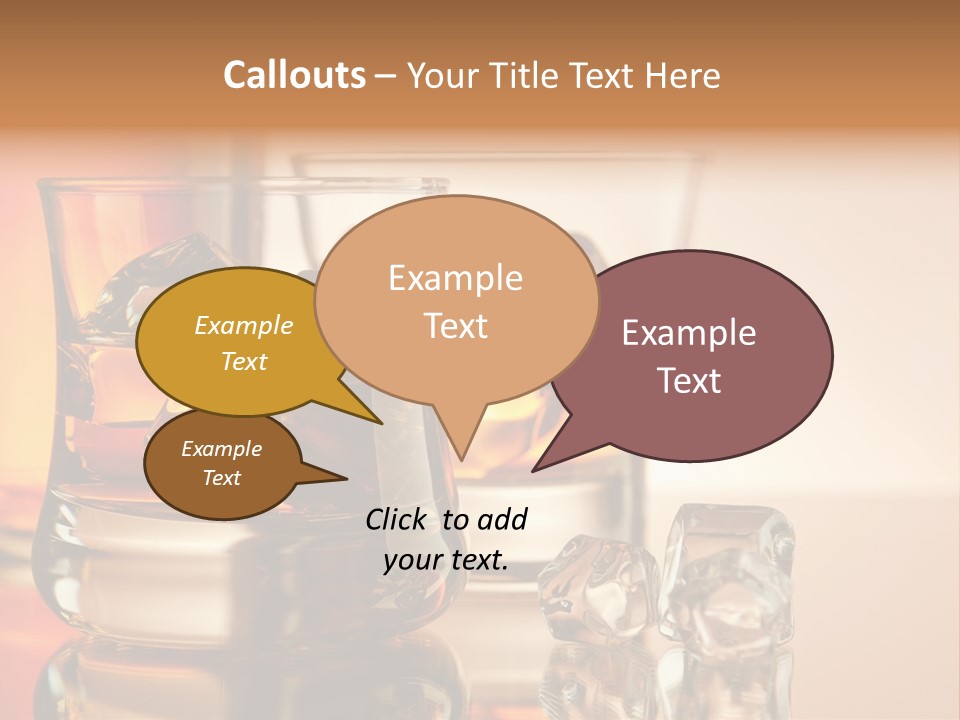 Callouts – Your Title Text Here

Example Text

Example Text

Example Text

Example Text

Click to add your text.